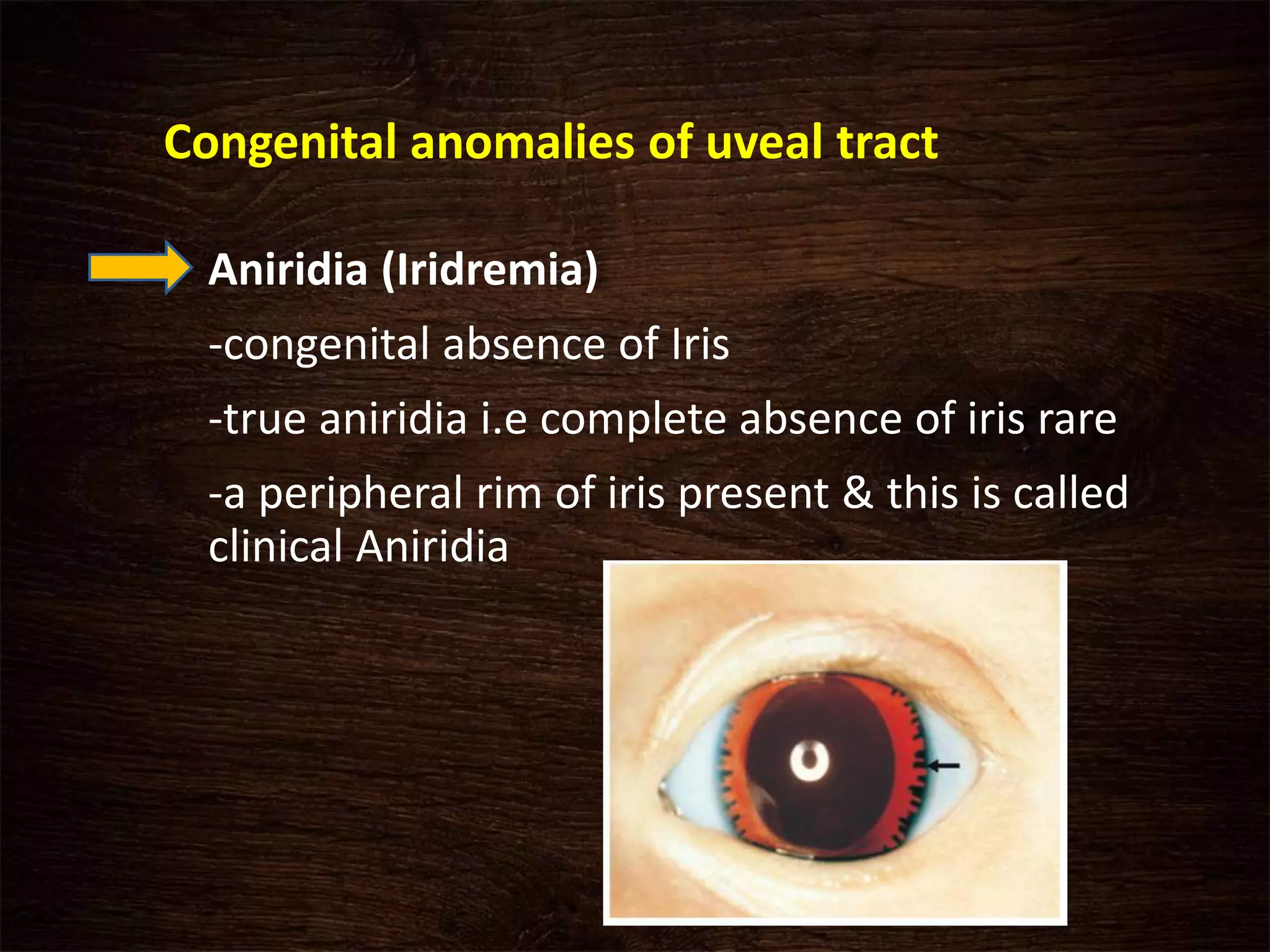 Congenital anomalies of uveal tract

Aniridia (Iridremia)

-congenital absence of Iris

-true aniridia i.e complete absence of iris rare

-a peripheral rim of iris present & this is called clinical Aniridia